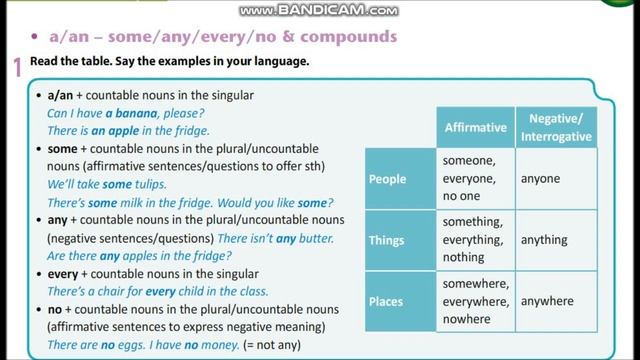 www.BANDICAM.com

• a/an – some/any/every/no & compounds

1 Read the table. Say the examples in your language.

• a/an + countable nouns in the singular
Can I have a banana, please?
There is an apple in the fridge.
• some + countable nouns in the plural/uncountable nouns (affirmative sentences/questions to offer sth)
We'll take some tulips.
There's some milk in the fridge. Would you like some?
• any + countable nouns in the plural/uncountable nouns (negative sentences/questions) There isn't any butter.
Are there any apples in the fridge?
• every + countable nouns in the singular
There's a chair for every child in the class.
• no + countable nouns in the plural/uncountable nouns (affirmative sentences to express negative meaning)
There are no eggs. I have no money. (= not any)

| | Affirmative | Negative/ Interrogative |
|---|---|---|
| People | someone, everyone, no one | anyone |
| Things | something, everything, nothing | anything |
| Places | somewhere, everywhere, nowhere | anywhere |